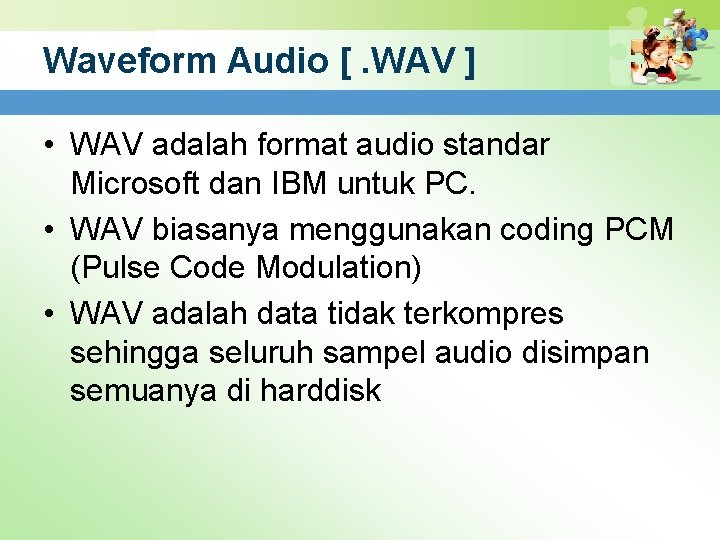 Waveform Audio [ .WAV ]

• WAV adalah format audio standar Microsoft dan IBM untuk PC.
• WAV biasanya menggunakan coding PCM (Pulse Code Modulation)
• WAV adalah data tidak terkompres sehingga seluruh sampel audio disimpan semuanya di harddisk